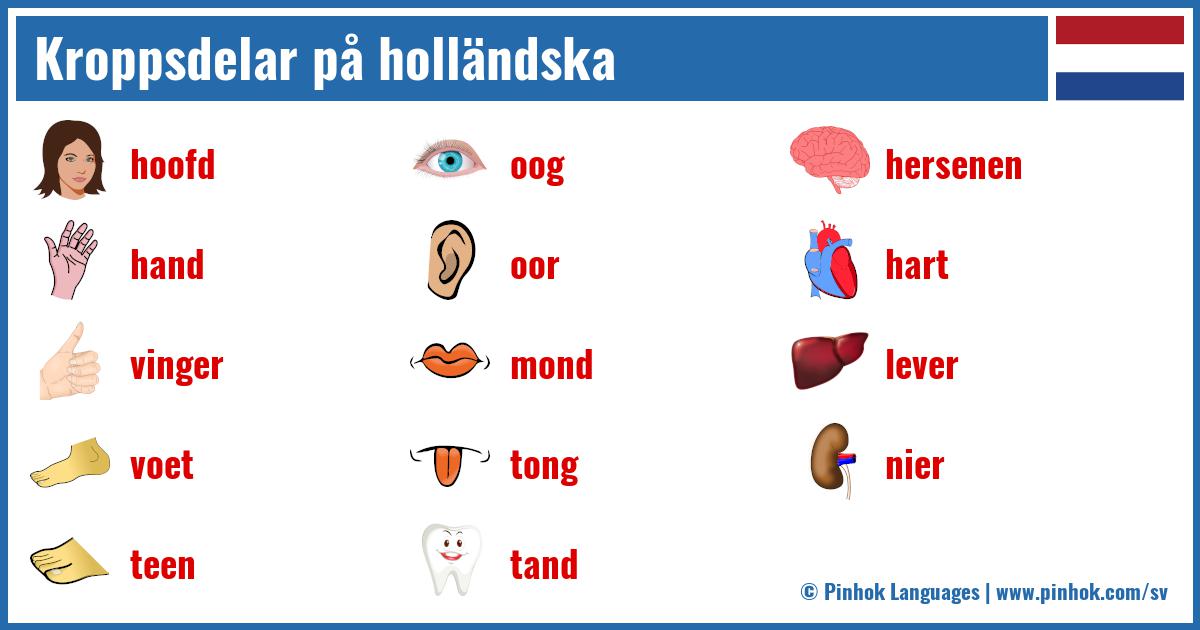 Kroppsdelar på holländska

hoofd

hand

vinger

voet

teen

oog

oor

mond

tong

tand

hersenen

hart

lever

nier

© Pinhok Languages | www.pinhok.com/sv